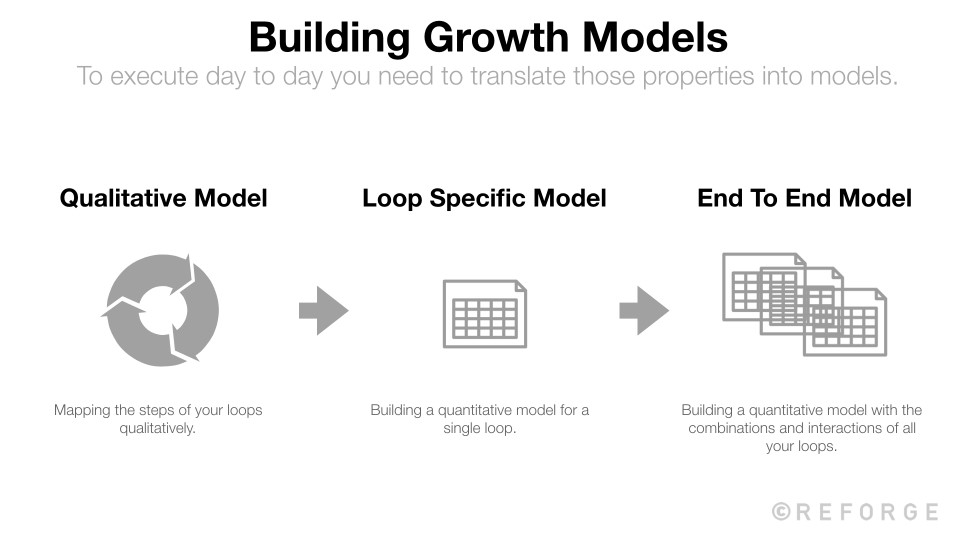 Building Growth Models
To execute day to day you need to translate those properties into models.

Qualitative Model

Mapping the steps of your loops qualitatively.

Loop Specific Model

Building a quantitative model for a single loop.

End To End Model

Building a quantitative model with the combinations and interactions of all your loops.

©REFORGE